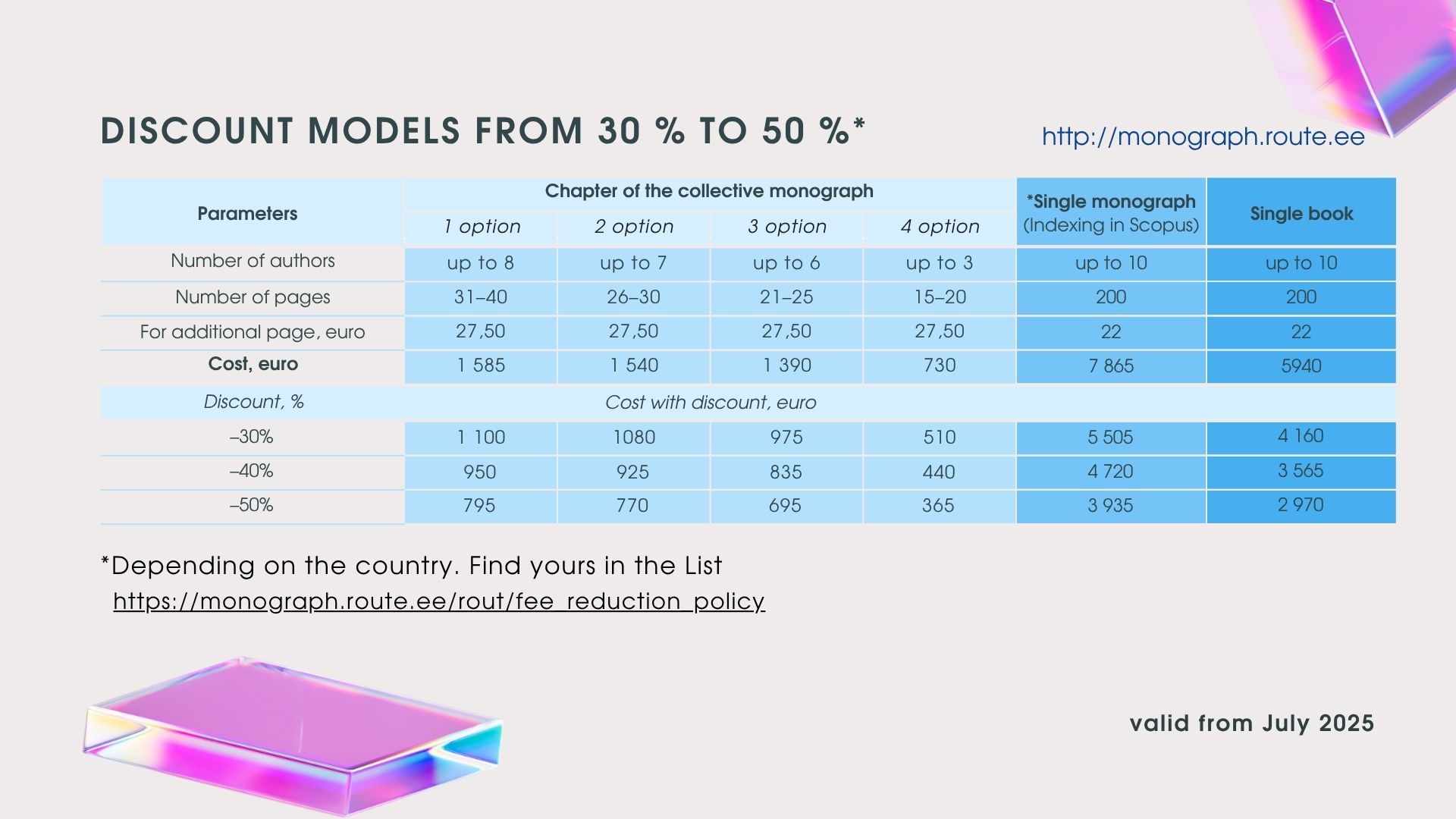 DISCOUNT MODELS FROM 30 % TO 50 %*

http://monograph.route.ee

| Parameters | Chapter of the collective monograph | | | | *Single monograph (Indexing in Scopus) | Single book |
|---|---|---|---|---|---|---|
| | 1 option | 2 option | 3 option | 4 option | | |
| Number of authors | up to 8 | up to 7 | up to 6 | up to 3 | up to 10 | up to 10 |
| Number of pages | 31–40 | 26–30 | 21–25 | 15–20 | 200 | 200 |
| For additional page, euro | 27,50 | 27,50 | 27,50 | 27,50 | 22 | 22 |
| Cost, euro | 1 585 | 1 540 | 1 390 | 730 | 7 865 | 5940 |
| Discount, % | Cost with discount, euro | | | | | |
| –30% | 1 100 | 1080 | 975 | 510 | 5 505 | 4 160 |
| –40% | 950 | 925 | 835 | 440 | 4 720 | 3 565 |
| –50% | 795 | 770 | 695 | 365 | 3 935 | 2 970 |

*Depending on the country. Find yours in the List
https://monograph.route.ee/rout/fee_reduction_policy

valid from July 2025